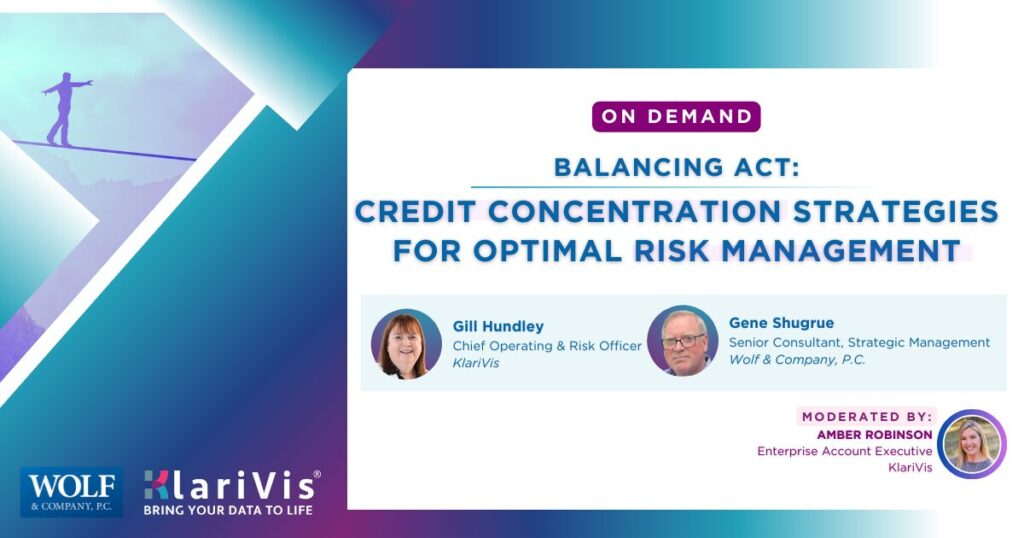 ON DEMAND

BALANCING ACT:

CREDIT CONCENTRATION STRATEGIES FOR OPTIMAL RISK MANAGEMENT

Gill Hundley
Chief Operating & Risk Officer
KlariVis

Gene Shugrue
Senior Consultant, Strategic Management
Wolf & Company, P.C.

MODERATED BY:
AMBER ROBINSON
Enterprise Account Executive
KlariVis

WOLF & COMPANY, P.C.

KlariVis®
BRING YOUR DATA TO LIFE